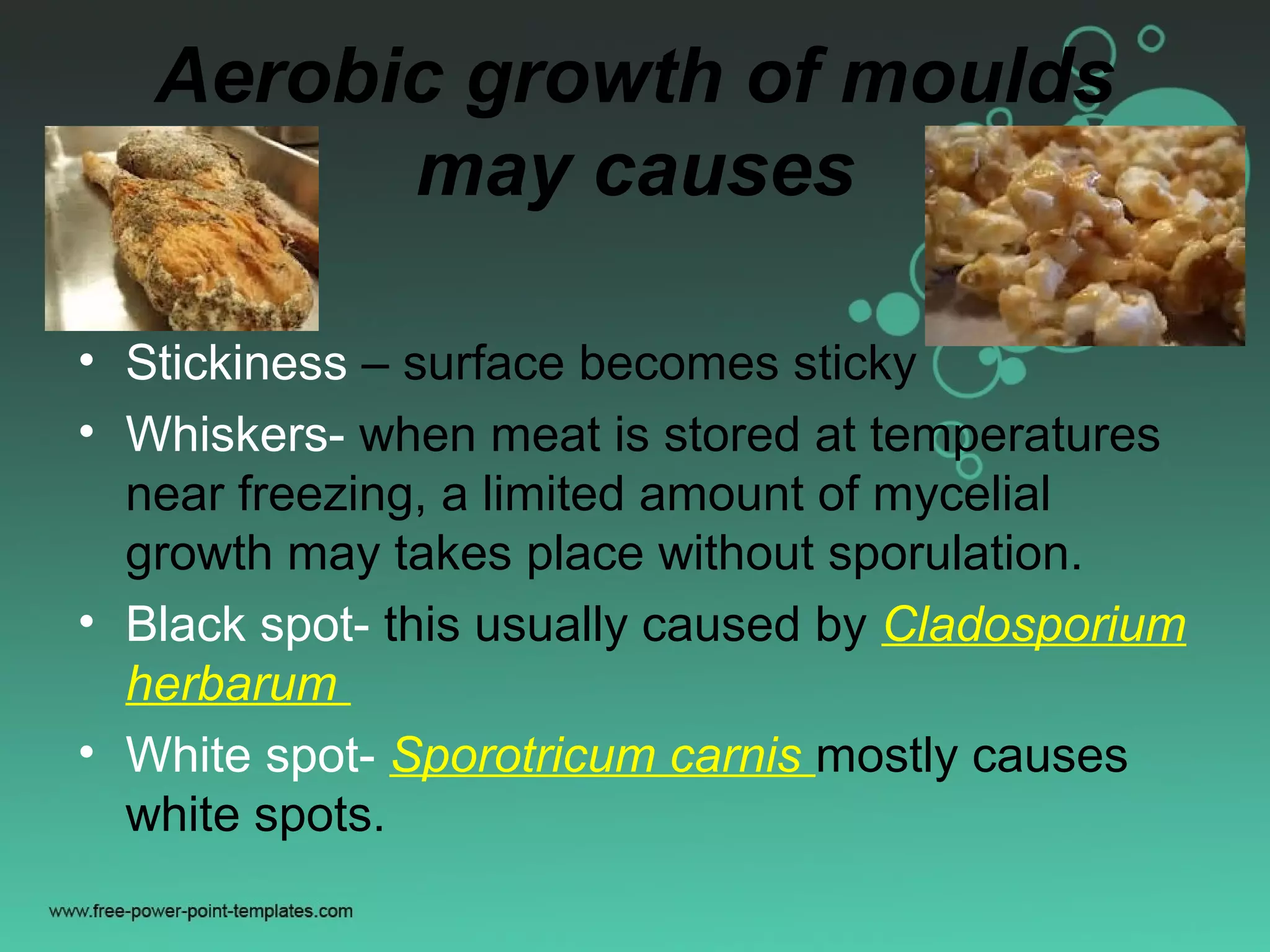 Aerobic growth of moulds may causes

• Stickiness – surface becomes sticky
• Whiskers- when meat is stored at temperatures near freezing, a limited amount of mycelial growth may takes place without sporulation.
• Black spot- this usually caused by Cladosporium herbarum
• White spot- Sporotricum carnis mostly causes white spots.

www.free-power-point-templates.com